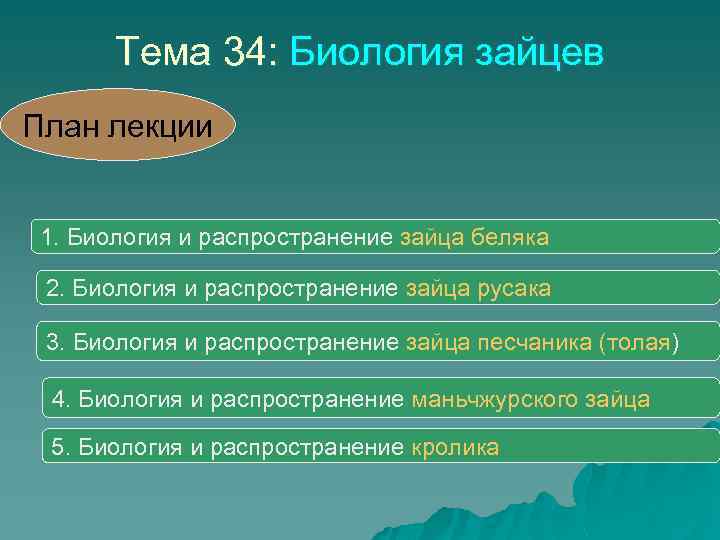 Тема 34: Биология зайцев

План лекции

1. Биология и распространение зайца беляка

2. Биология и распространение зайца русака

3. Биология и распространение зайца песчаника (толая)

4. Биология и распространение маньчжурского зайца

5. Биология и распространение кролика